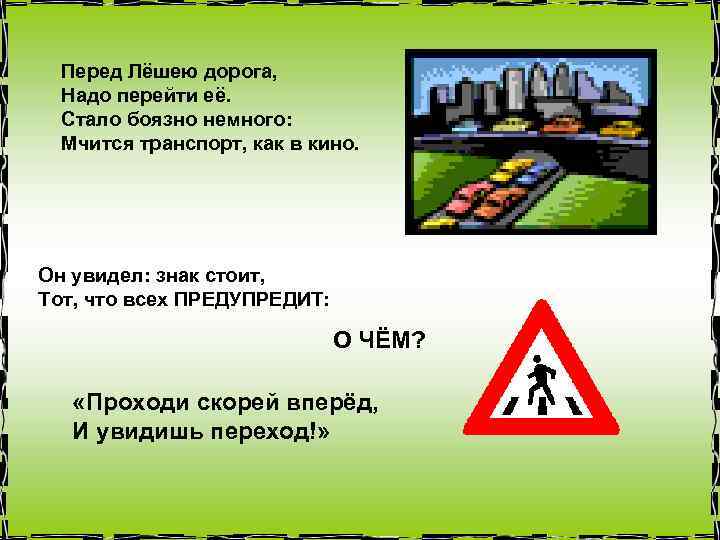 Перед Лёшею дорога,
Надо перейти её.
Стало боязно немного:
Мчится транспорт, как в кино.

Он увидел: знак стоит,
Тот, что всех ПРЕДУПРЕДИТ:

О ЧЁМ?

«Проходи скорей вперёд,
И увидишь переход!»